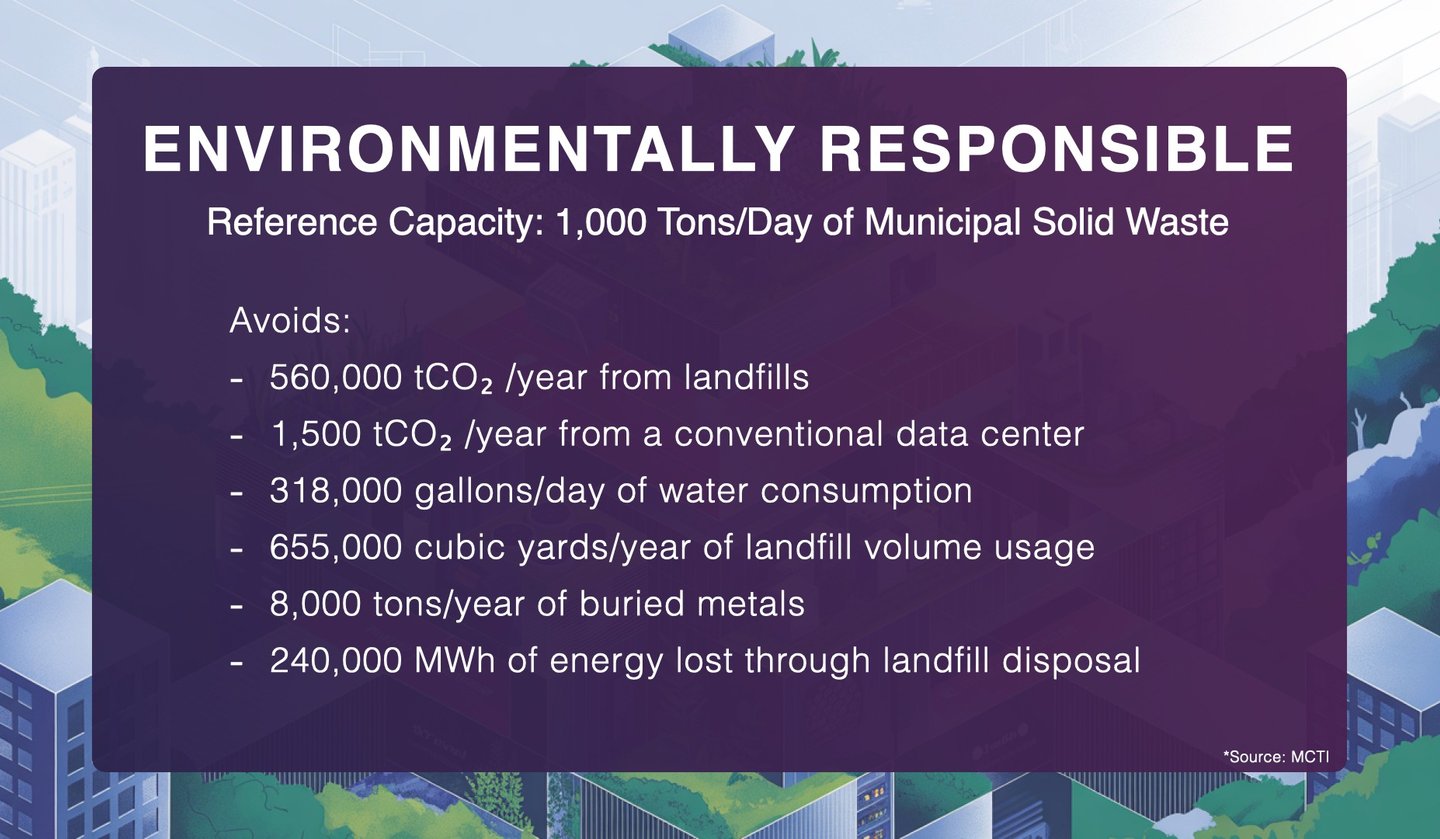 ENVIRONMENTALLY RESPONSIBLE

Reference Capacity: 1,000 Tons/Day of Municipal Solid Waste

Avoids:
- 560,000 $tCO_2$ /year from landfills
- 1,500 $tCO_2$ /year from a conventional data center
- 318,000 gallons/day of water consumption
- 655,000 cubic yards/year of landfill volume usage
- 8,000 tons/year of buried metals
- 240,000 MWh of energy lost through landfill disposal

*Source: MCTI